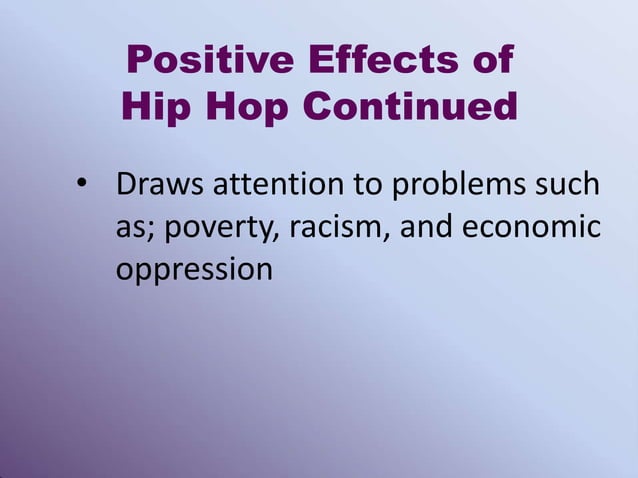 Positive Effects of Hip Hop Continued

• Draws attention to problems such as; poverty, racism, and economic oppression